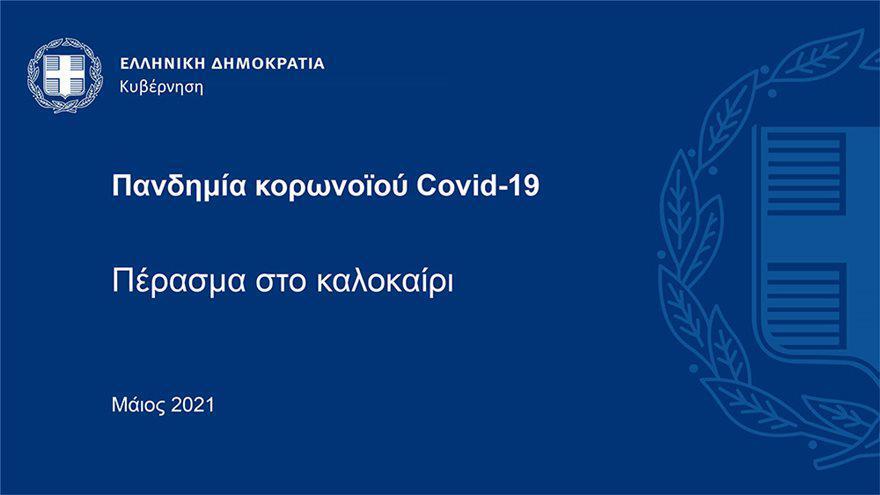 ΕΛΛΗΝΙΚΗ ΔΗΜΟΚΡΑΤΙΑ
Κυβέρνηση

Πανδημία κορωνοϊού Covid-19

Πέρασμα στο καλοκαίρι

Μάιος 2021